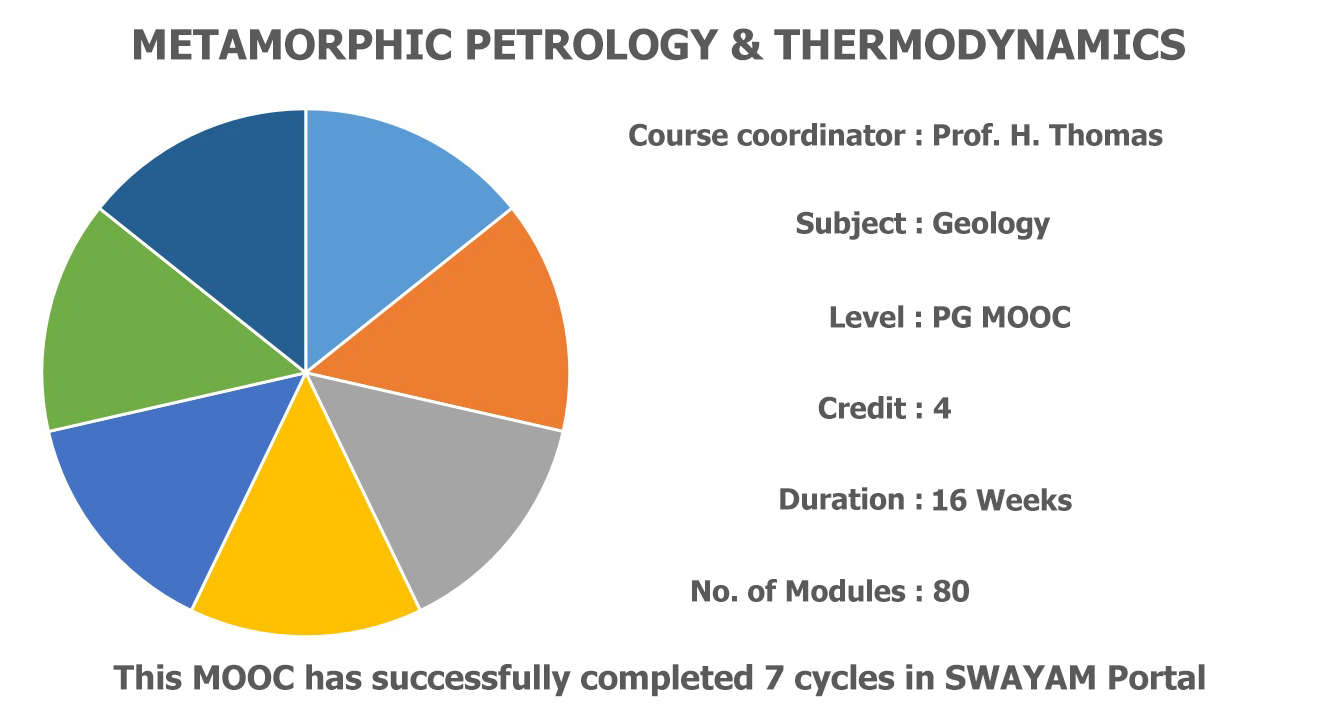 METAMORPHIC PETROLOGY & THERMODYNAMICS

Course coordinator : Prof. H. Thomas

Subject : Geology

Level : PG MOOC

Credit : 4

Duration : 16 Weeks

No. of Modules : 80

This MOOC has successfully completed 7 cycles in SWAYAM Portal